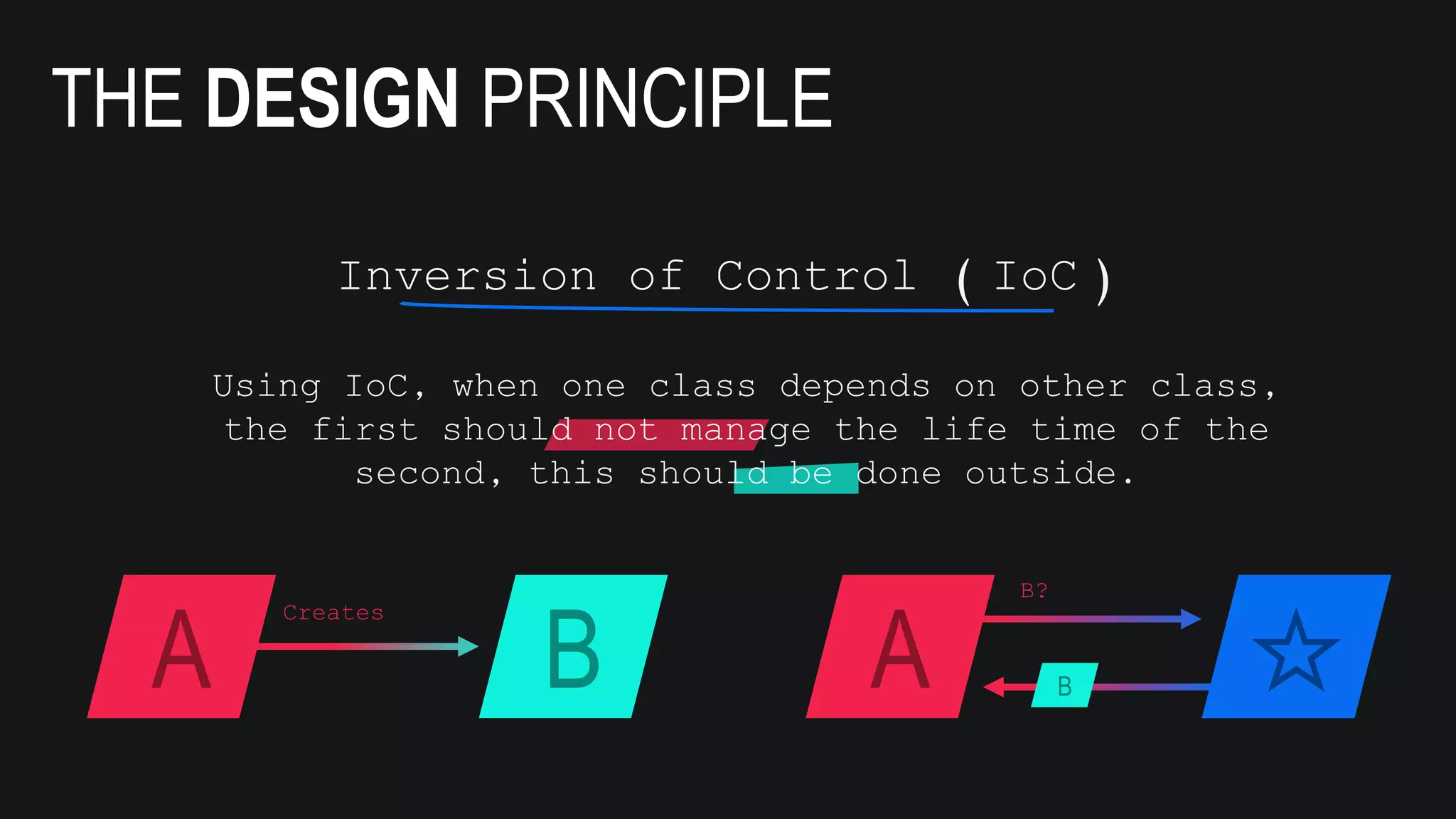 THE DESIGN PRINCIPLE

Inversion of Control ( IoC )

Using IoC, when one class depends on other class, the first should not manage the life time of the second, this should be done outside.

A

Creates

B

A

B?

B